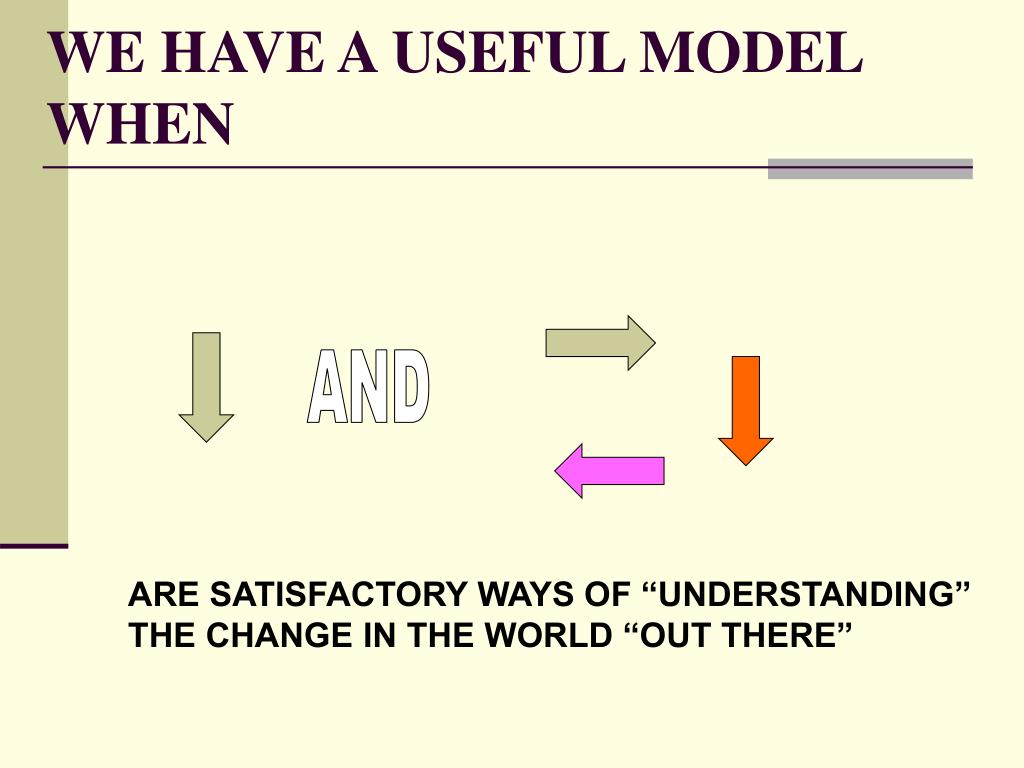 WE HAVE A USEFUL MODEL WHEN

AND

ARE SATISFACTORY WAYS OF “UNDERSTANDING” THE CHANGE IN THE WORLD “OUT THERE”